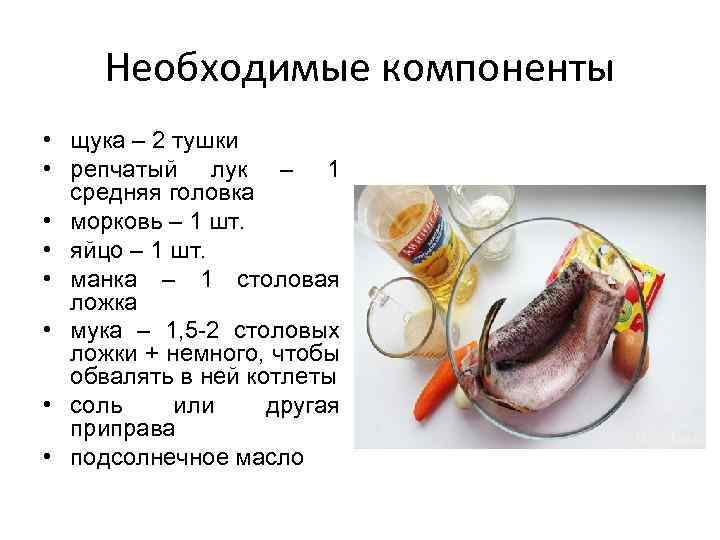 Необходимые компоненты

• щука – 2 тушки
• репчатый лук – 1 средняя головка
• морковь – 1 шт.
• яйцо – 1 шт.
• манка – 1 столовая ложка
• мука – 1,5-2 столовых ложки + немного, чтобы обвалять в ней котлеты
• соль или другая приправа
• подсолнечное масло